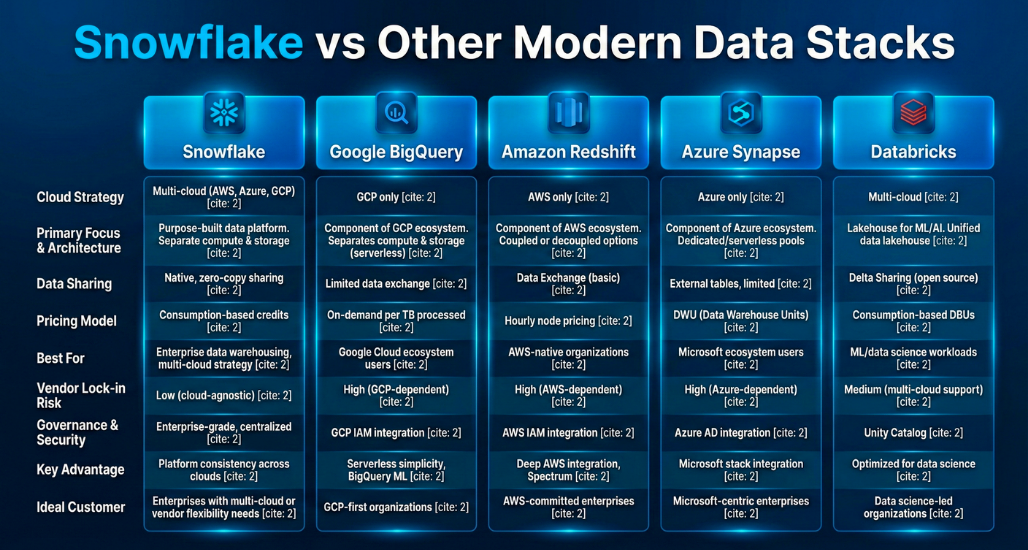 Snowflake vs Other Modern Data Stacks

| | Snowflake | Google BigQuery | Amazon Redshift | Azure Synapse | Databricks |
|---|---|---|---|---|---|
| Cloud Strategy | Multi-cloud (AWS, Azure, GCP) [cite: 2] | GCP only [cite: 2] | AWS only [cite: 2] | Azure only [cite: 2] | Multi-cloud [cite: 2] |
| Primary Focus & Architecture | Purpose-built data platform. Separate compute & storage [cite: 2] | Component of GCP ecosystem. Separates compute & storage (serverless) [cite: 2] | Component of AWS ecosystem. Coupled or decoupled options [cite: 2] | Component of Azure ecosystem. Dedicated/serverless pools [cite: 2] | Lakehouse for ML/AI. Unified data lakehouse [cite: 2] |
| Data Sharing | Native, zero-copy sharing [cite: 2] | Limited data exchange [cite: 2] | Data Exchange (basic) [cite: 2] | External tables, limited [cite: 2] | Delta Sharing (open source) [cite: 2] |
| Pricing Model | Consumption-based credits [cite: 2] | On-demand per TB processed [cite: 2] | Hourly node pricing [cite: 2] | DWU (Data Warehouse Units) [cite: 2] | Consumption-based DBUs [cite: 2] |
| Best For | Enterprise data warehousing, multi-cloud strategy [cite: 2] | Google Cloud ecosystem users [cite: 2] | AWS-native organizations [cite: 2] | Microsoft ecosystem users [cite: 2] | ML/data science workloads [cite: 2] |
| Vendor Lock-in Risk | Low (cloud-agnostic) [cite: 2] | High (GCP-dependent) [cite: 2] | High (AWS-dependent) [cite: 2] | High (Azure-dependent) [cite: 2] | Medium (multi-cloud support) [cite: 2] |
| Governance & Security | Enterprise-grade, centralized [cite: 2] | GCP IAM integration [cite: 2] | AWS IAM integration [cite: 2] | Azure AD integration [cite: 2] | Unity Catalog [cite: 2] |
| Key Advantage | Platform consistency across clouds [cite: 2] | Serverless simplicity, BigQuery ML [cite: 2] | Deep AWS integration, Spectrum [cite: 2] | Microsoft stack integration [cite: 2] | Optimized for data science [cite: 2] |
| Ideal Customer | Enterprises with multi-cloud or vendor flexibility needs [cite: 2] | GCP-first organizations [cite: 2] | AWS-committed enterprises [cite: 2] | Microsoft-centric enterprises [cite: 2] | Data science-led organizations [cite: 2] |